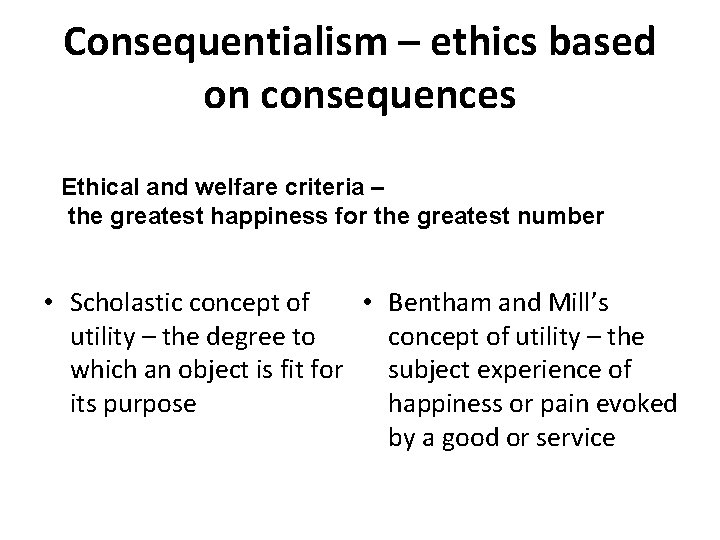 Consequentialism – ethics based on consequences

Ethical and welfare criteria – the greatest happiness for the greatest number

• Scholastic concept of utility – the degree to which an object is fit for its purpose

• Bentham and Mill's concept of utility – the subject experience of happiness or pain evoked by a good or service